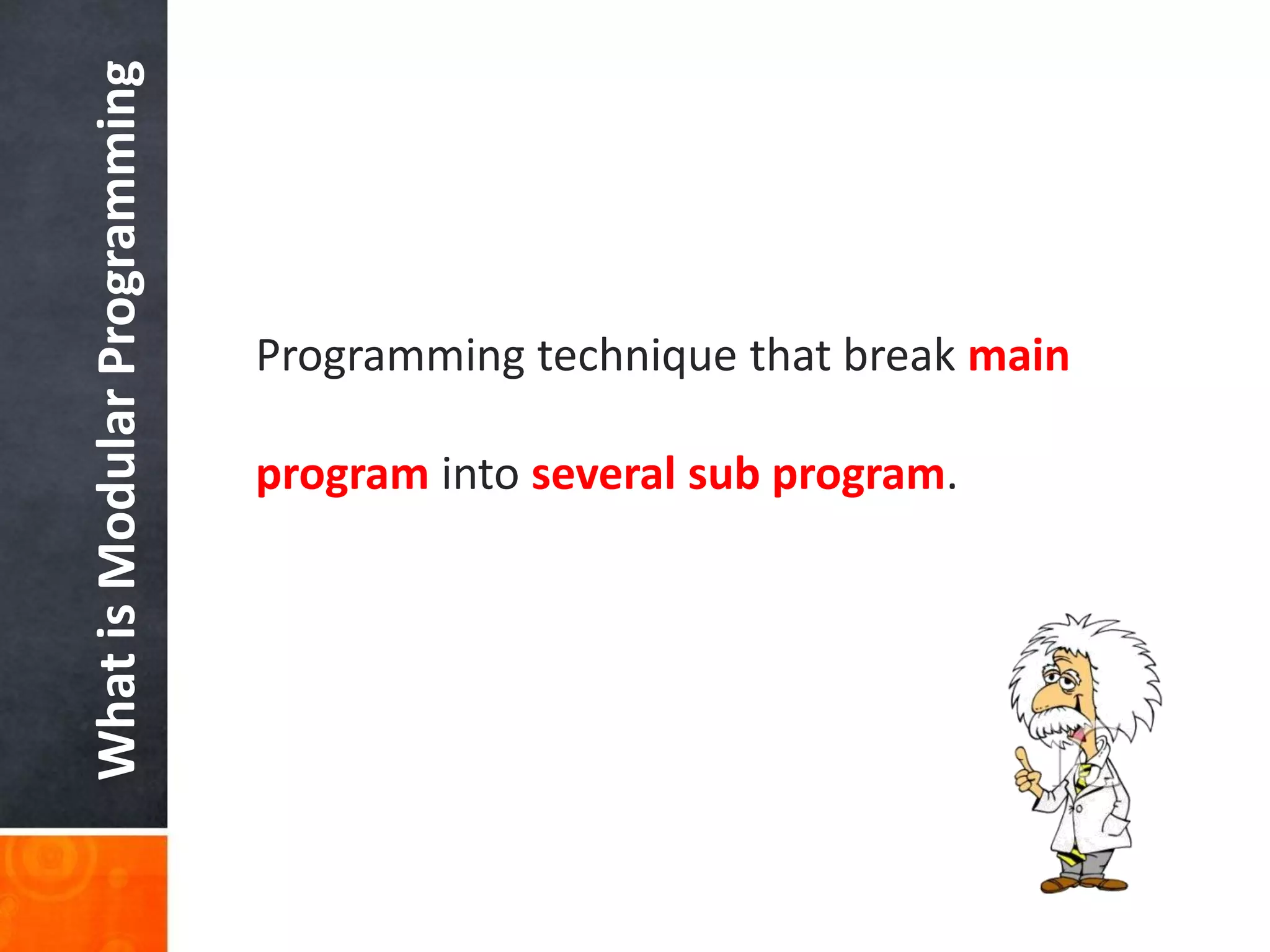 What is Modular Programming

Programming technique that break main program into several sub program.